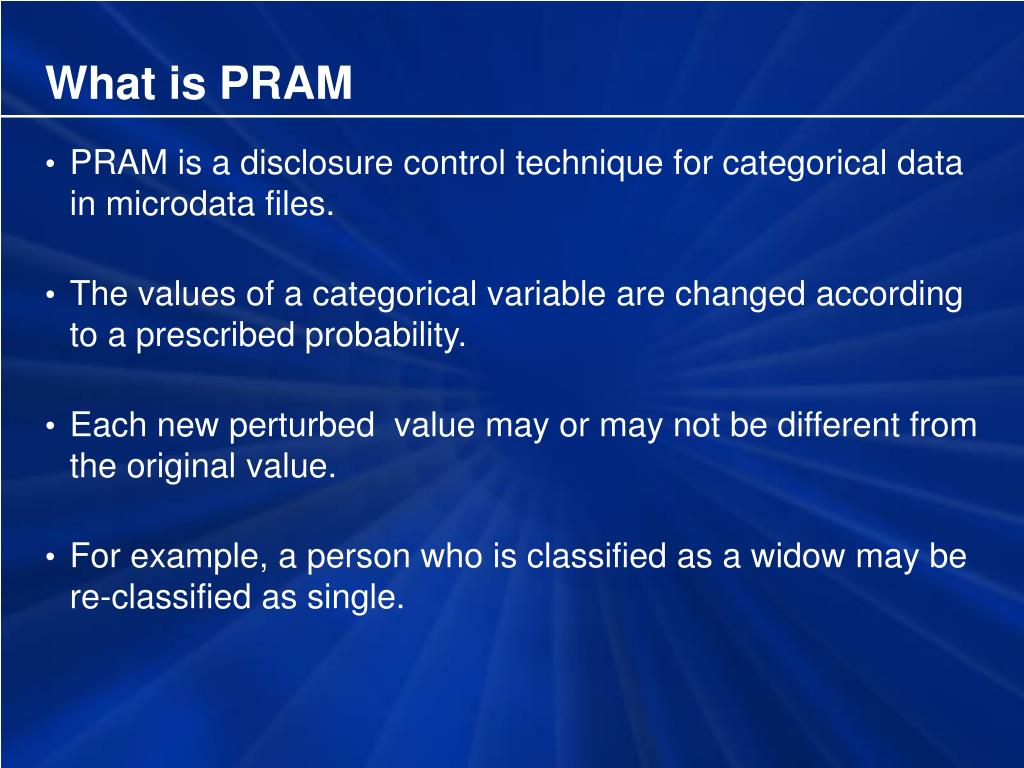 What is PRAM

• PRAM is a disclosure control technique for categorical data in microdata files.

• The values of a categorical variable are changed according to a prescribed probability.

• Each new perturbed value may or may not be different from the original value.

• For example, a person who is classified as a widow may be re-classified as single.